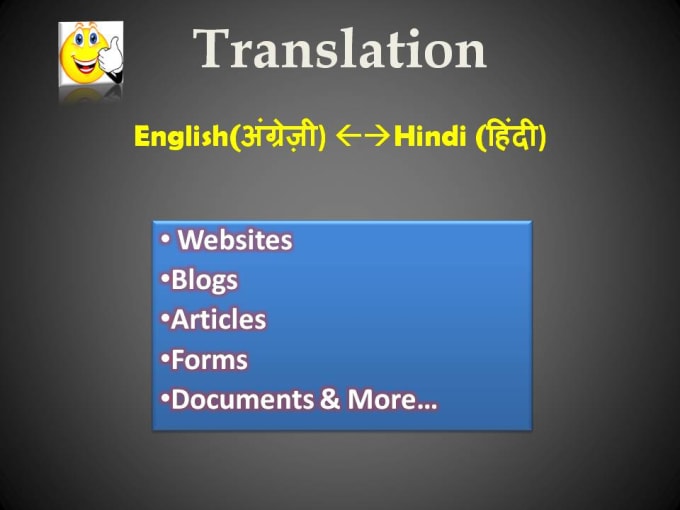 Translation

English(अंग्रेज़ी) ←→Hindi (हिंदी)

• Websites
•Blogs
•Articles
•Forms
•Documents & More…